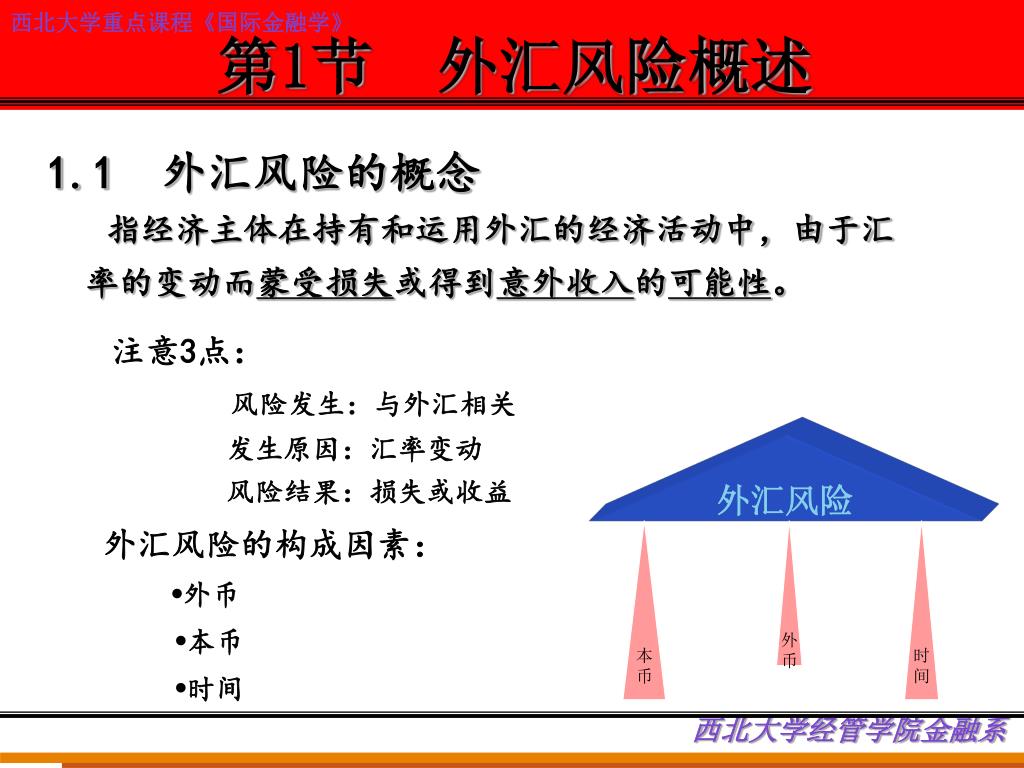 西北大学重点课程《国际金融学》

第1节　外汇风险概述

1.1　外汇风险的概念

指经济主体在持有和运用外汇的经济活动中，由于汇率的变动而蒙受损失或得到意外收入的可能性。

注意3点：

风险发生：与外汇相关

发生原因：汇率变动

风险结果：损失或收益

外汇风险的构成因素：

•外币

•本币

•时间

外汇风险

本币

外币

时间

西北大学经管学院金融系